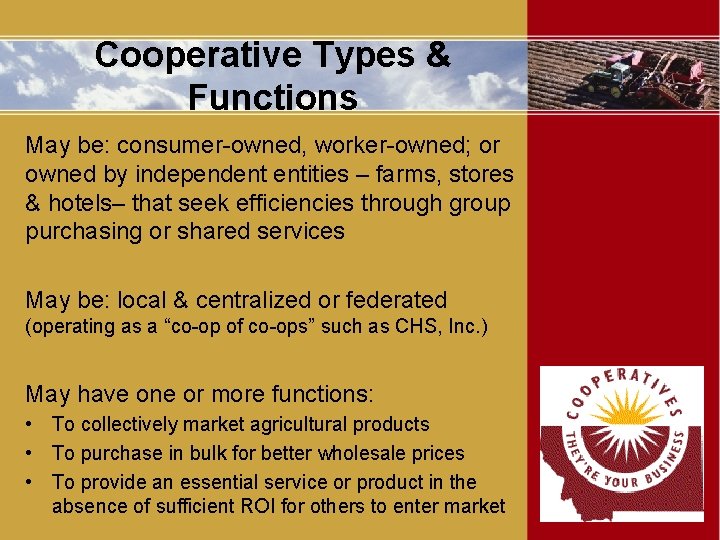 Cooperative Types & Functions

May be: consumer-owned, worker-owned; or owned by independent entities – farms, stores & hotels– that seek efficiencies through group purchasing or shared services

May be: local & centralized or federated (operating as a "co-op of co-ops" such as CHS, Inc.)

May have one or more functions:
• To collectively market agricultural products
• To purchase in bulk for better wholesale prices
• To provide an essential service or product in the absence of sufficient ROI for others to enter market

COOPERATIVES
THEY'RE YOUR BUSINESS